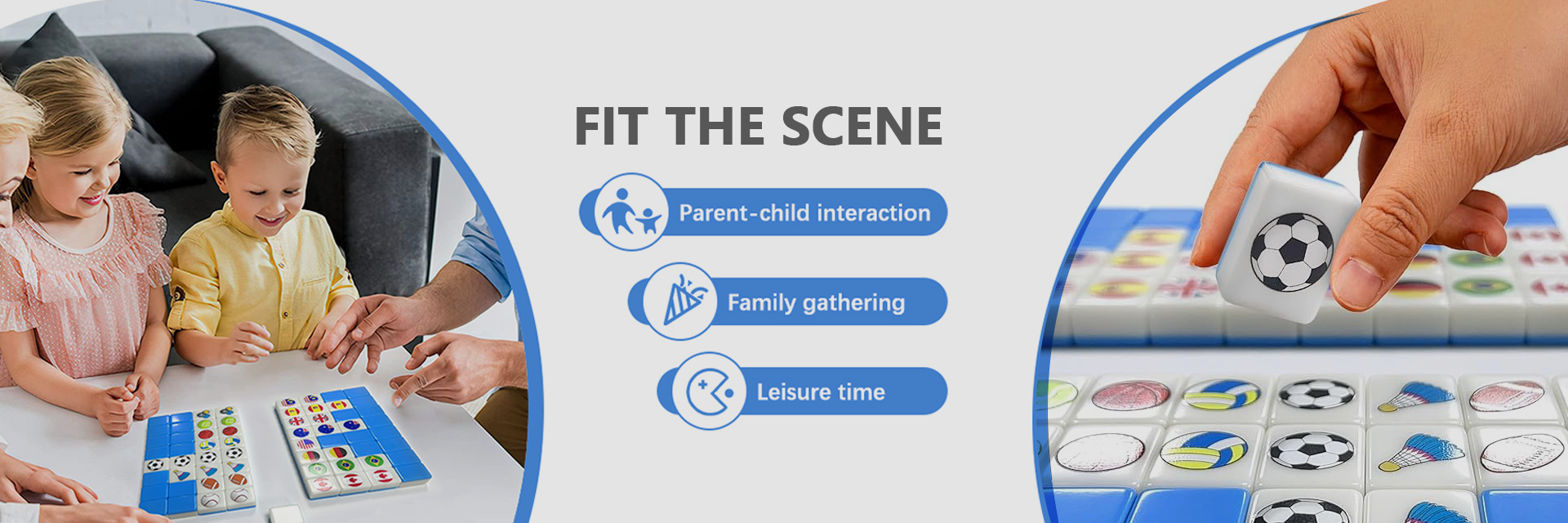 FIT THE SCENE

Parent-child interaction

Family gathering

Leisure time